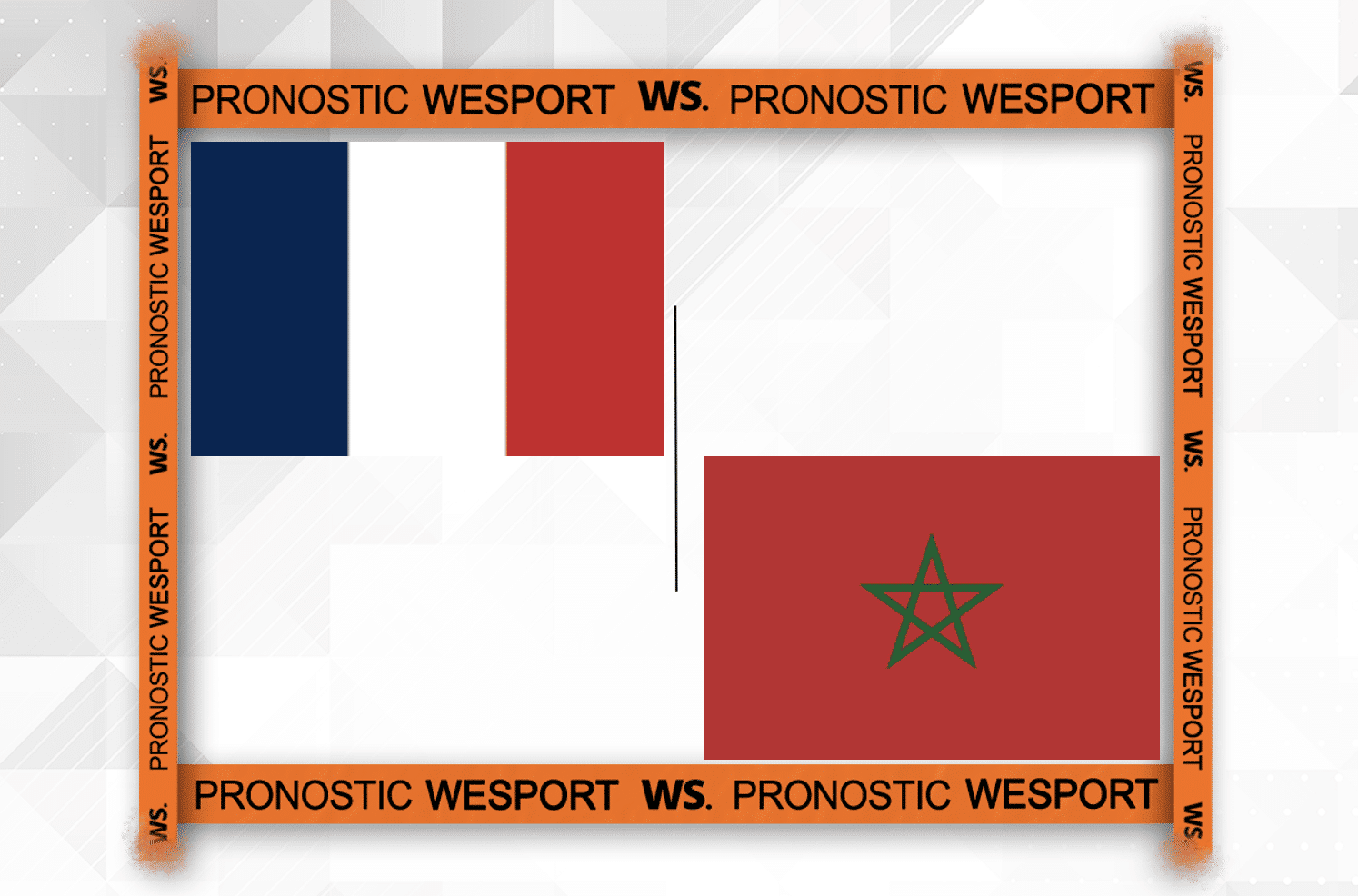 PRONOSTIC WESPORT WS. PRONOSTIC WESPORT

WS. PRONOSTIC WESPORT WS. PRONOSTIC WESPORT WS.

WS. PRONOSTIC WESPORT WS. PRONOSTIC WESPORT WS.

PRONOSTIC WESPORT WS. PRONOSTIC WESPORT